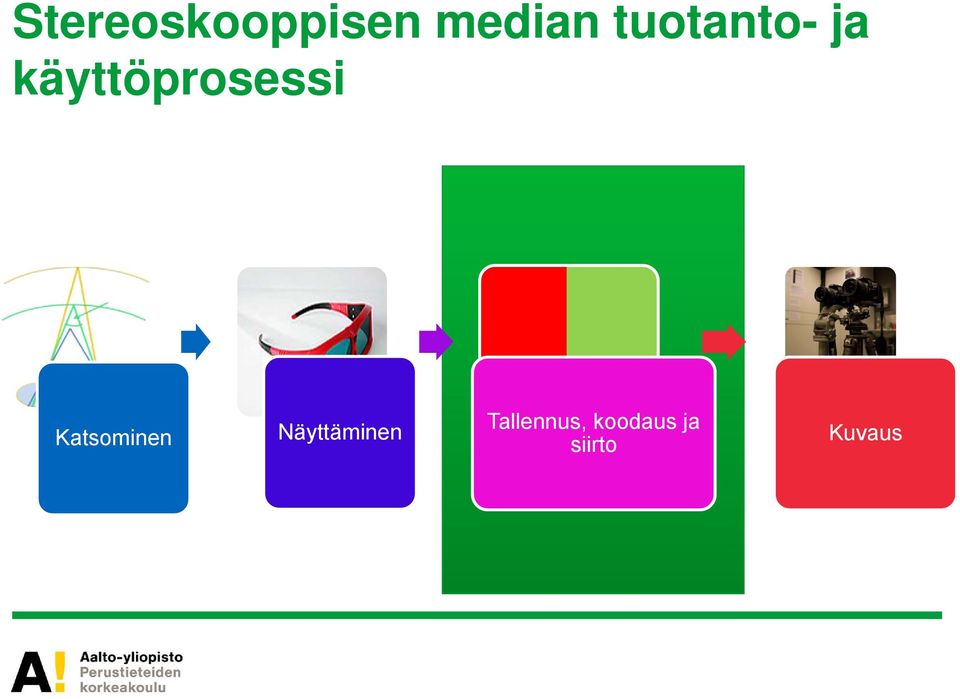 Stereoskooppisen median tuotanto- ja käyttöprosessi

Katsominen

Näyttäminen

Tallennus, koodaus ja siirto

Kuvaus

A!

Aalto-yliopisto
Perustieteiden korkeakoulu